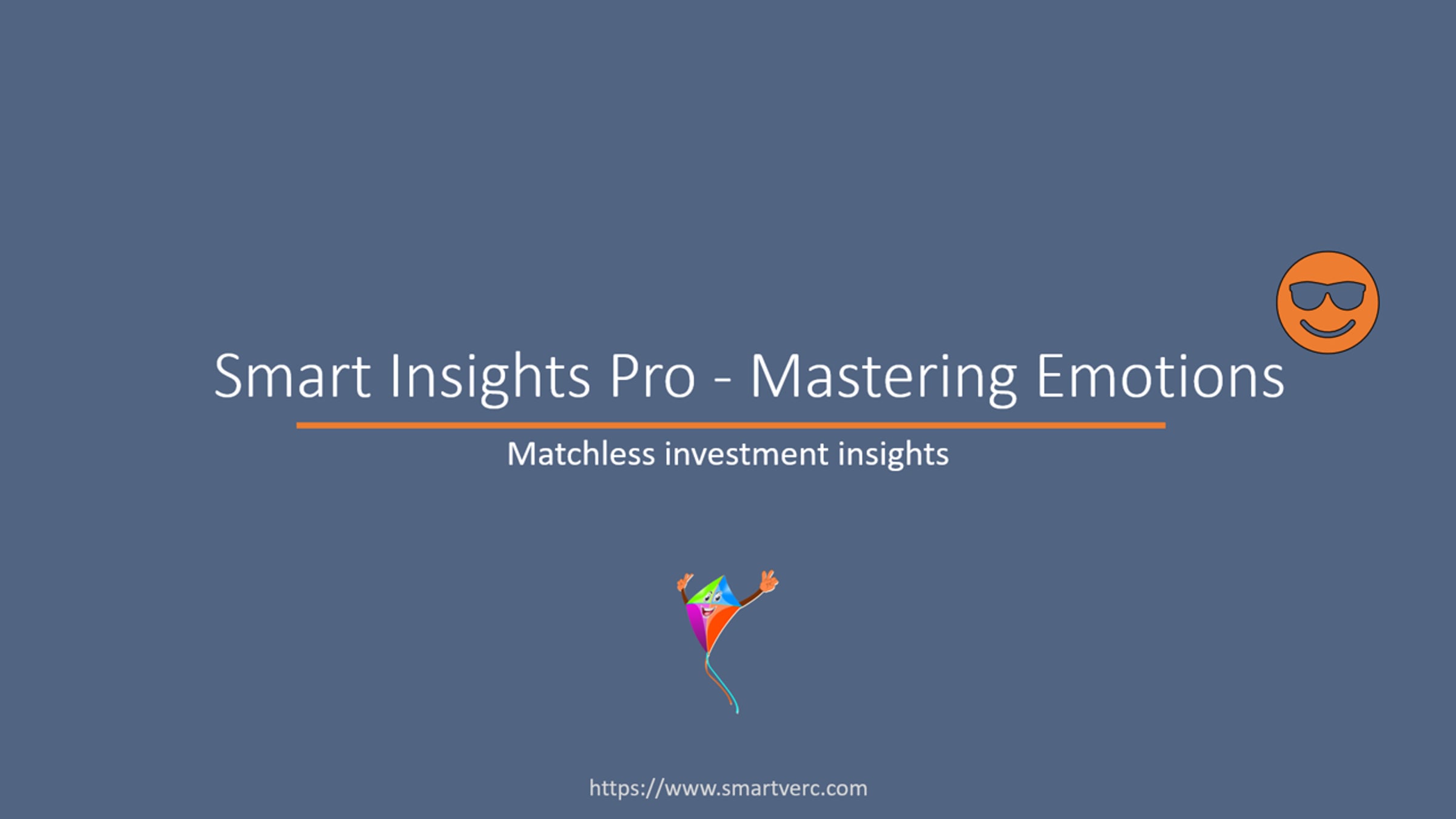 Smart Insights Pro - Mastering Emotions

Matchless investment insights

https://www.smartverc.com